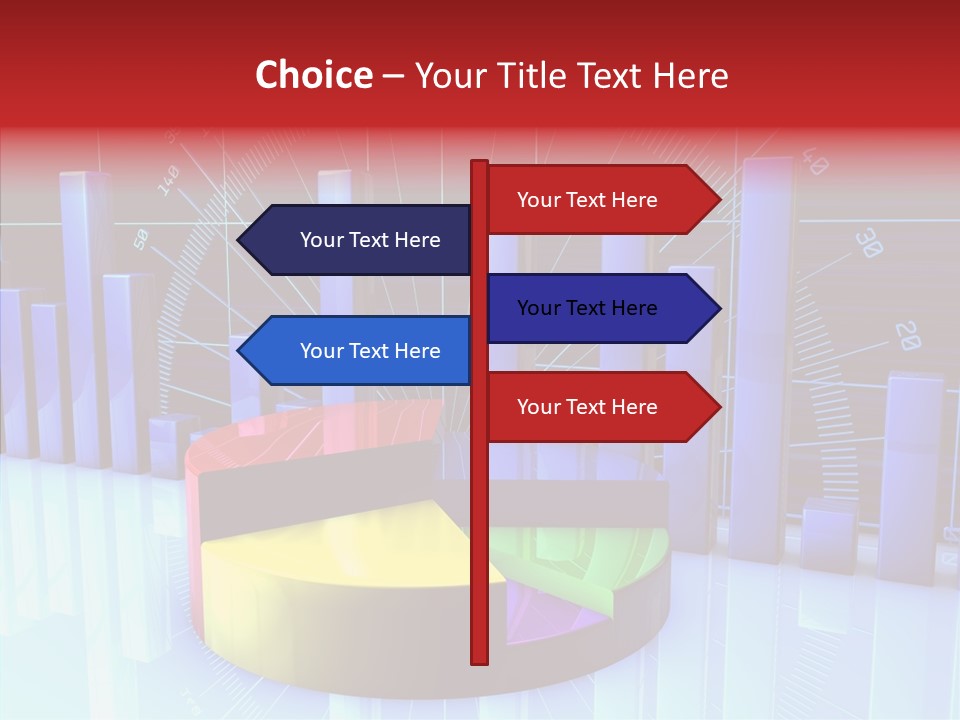 Choice – Your Title Text Here

Your Text Here

Your Text Here

Your Text Here

Your Text Here

Your Text Here

140

50

40

30

20